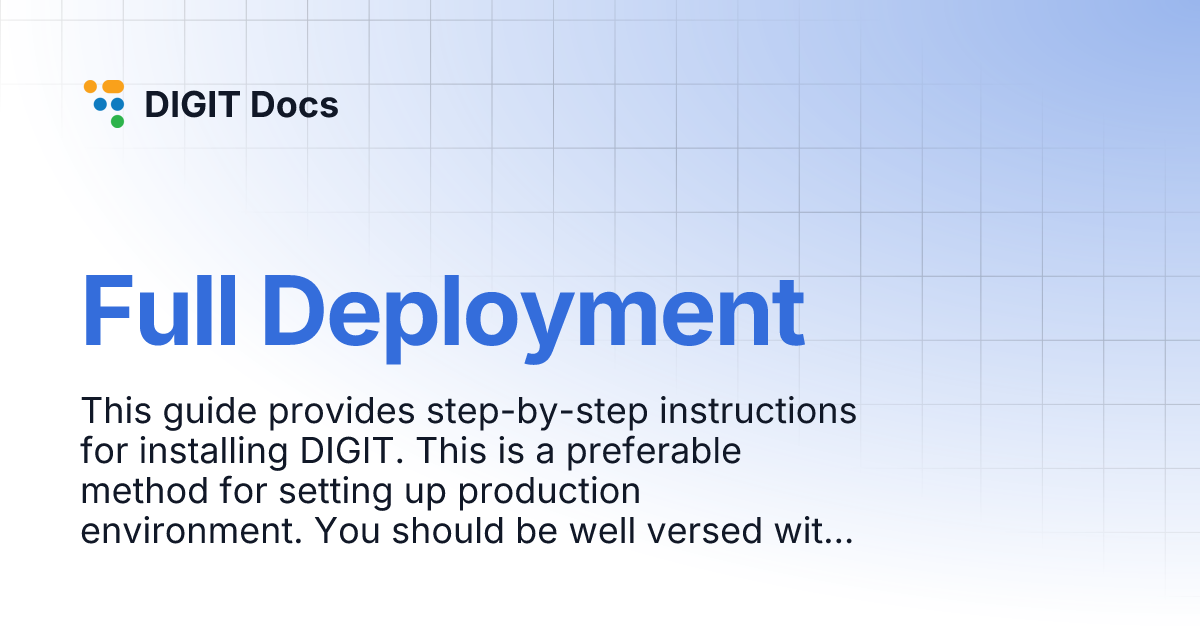 DIGIT Docs

Full Deployment

This guide provides step-by-step instructions for installing DIGIT. This is a preferable method for setting up production environment. You should be well versed wit...